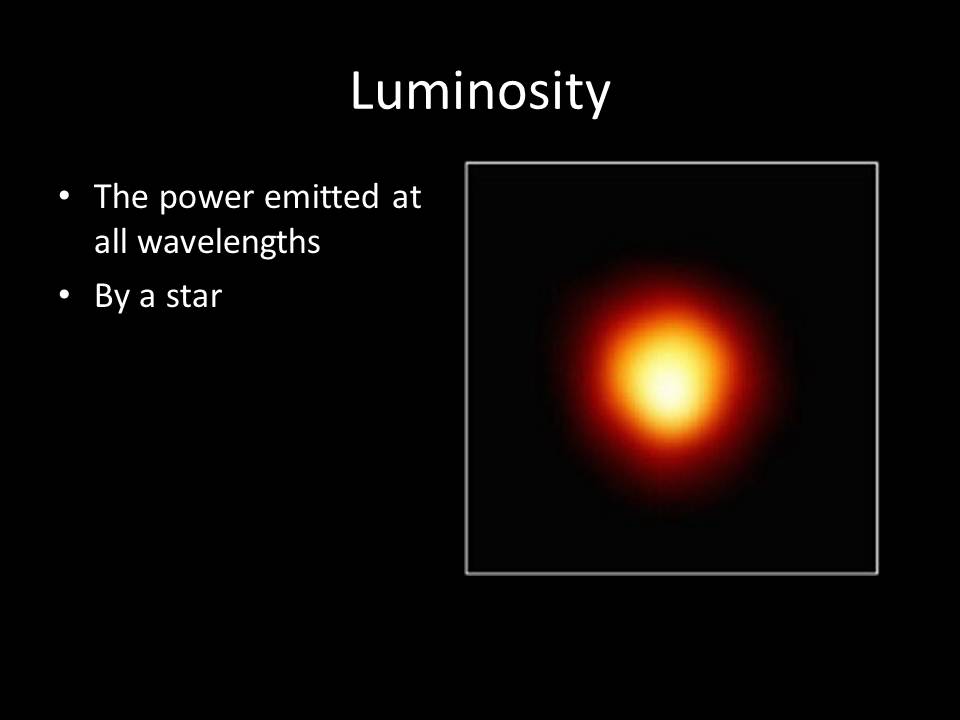 Luminosity

• The power emitted at all wavelengths
• By a star